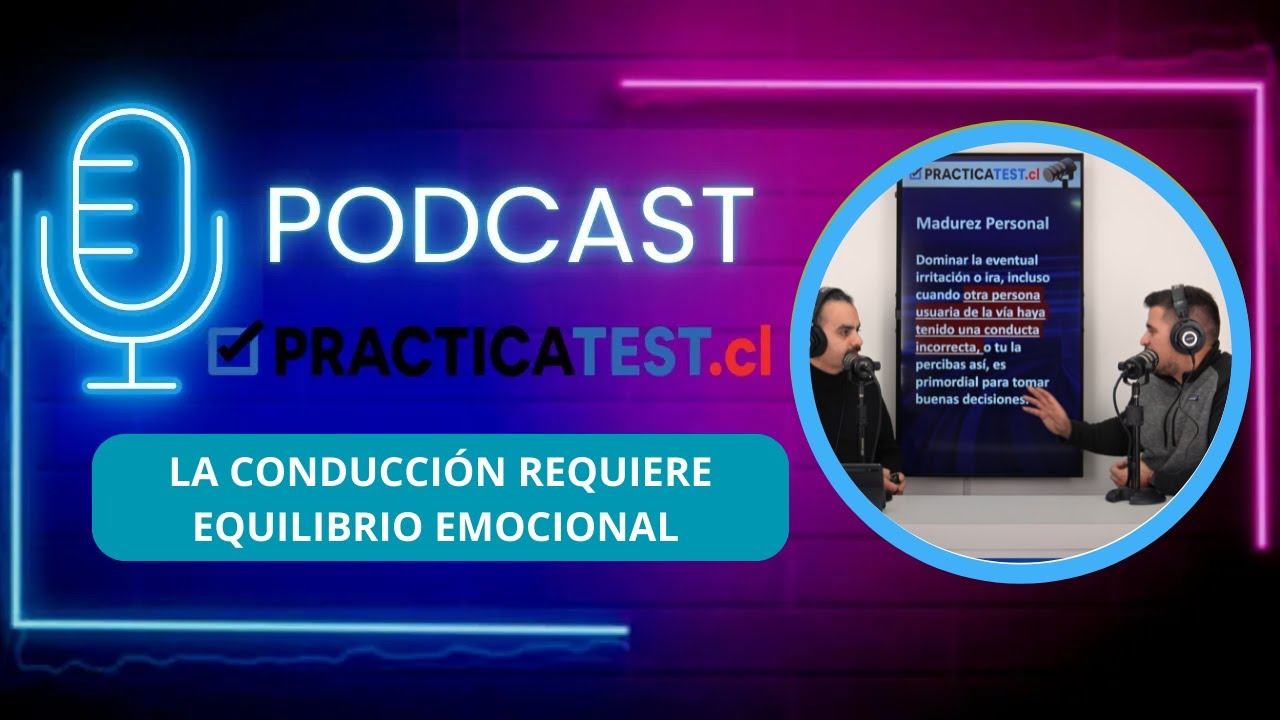 PODCAST

PRACTICATEST.cl

LA CONDUCCIÓN REQUIERE EQUILIBRIO EMOCIONAL

PRACTICATEST.cl

Madurez Personal

Dominar la eventual irritación o ira, incluso cuando otra persona usuaria de la vía haya tenido una conducta incorrecta, o tu la percibas así, es primordial para tomar buenas decisiones.